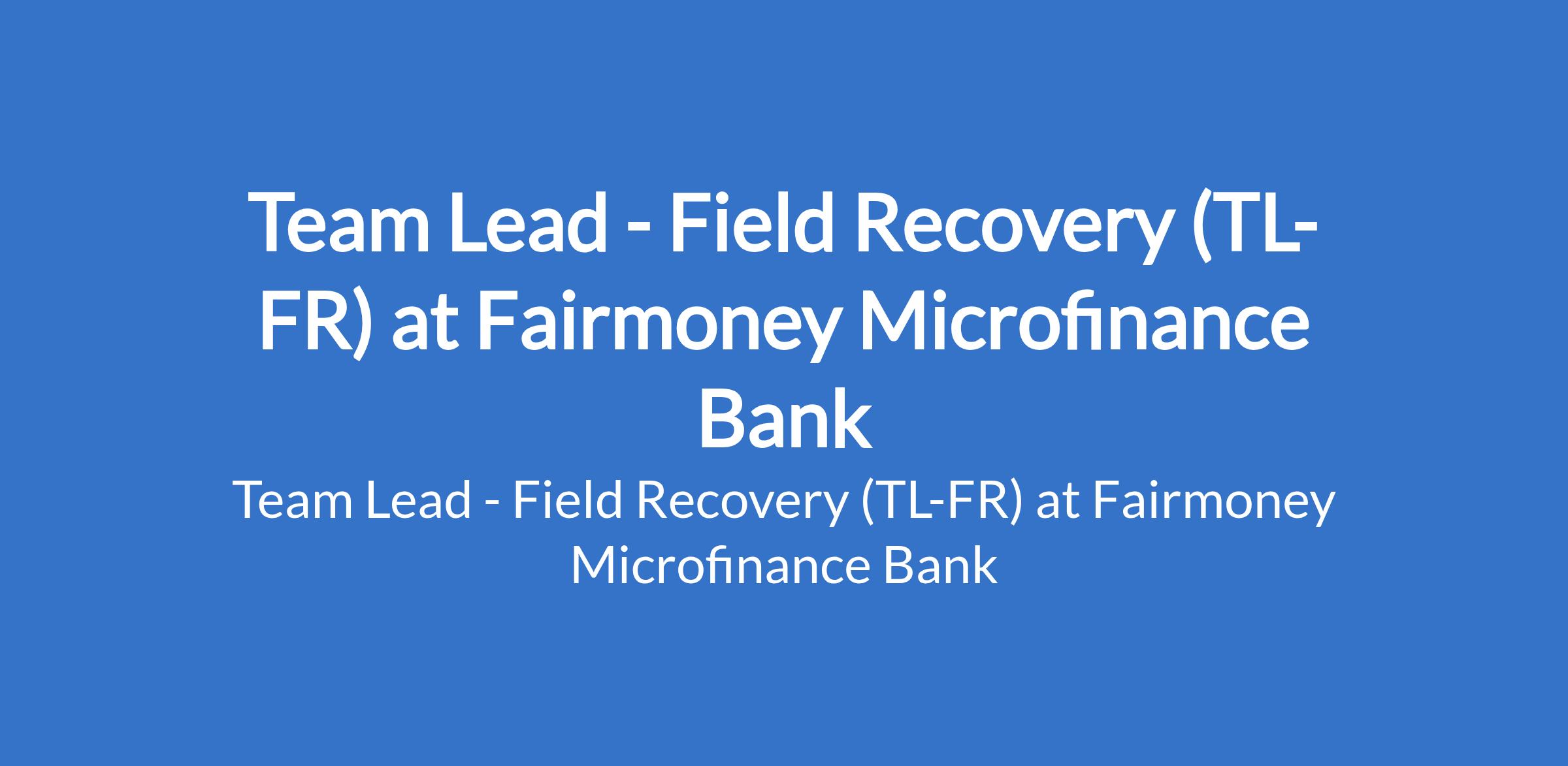 Team Lead - Field Recovery (TL-FR) at Fairmoney Microfinance Bank

Team Lead - Field Recovery (TL-FR) at Fairmoney Microfinance Bank